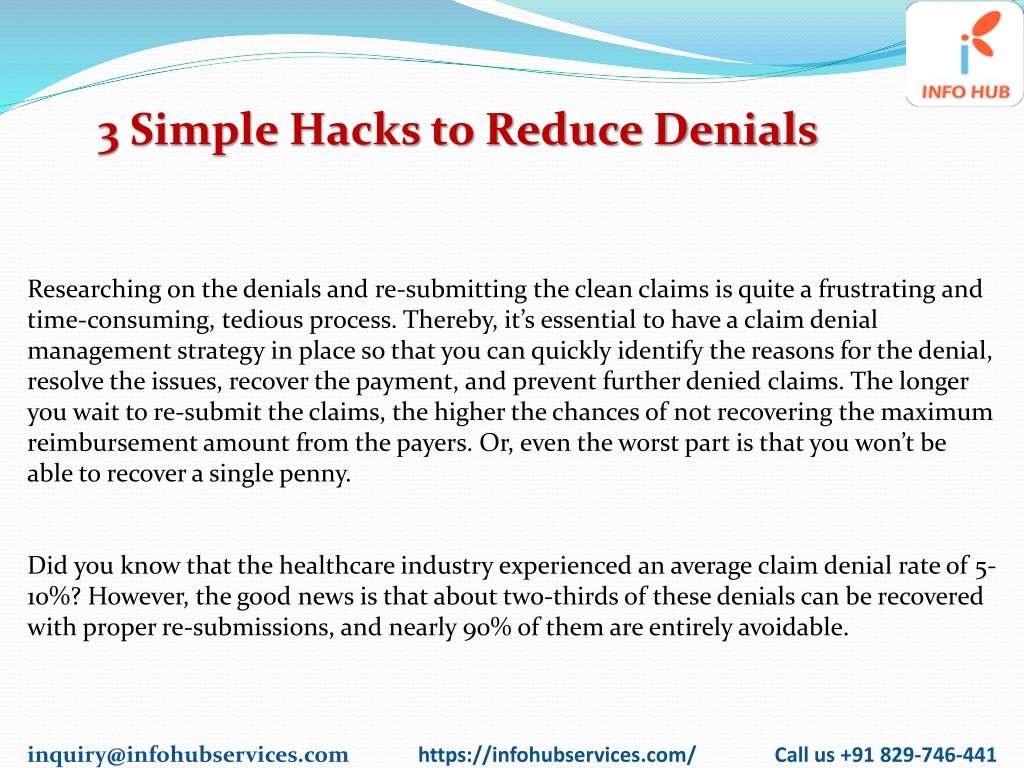 INFO HUB

3 Simple Hacks to Reduce Denials

Researching on the denials and re-submitting the clean claims is quite a frustrating and time-consuming, tedious process. Thereby, it's essential to have a claim denial management strategy in place so that you can quickly identify the reasons for the denial, resolve the issues, recover the payment, and prevent further denied claims. The longer you wait to re-submit the claims, the higher the chances of not recovering the maximum reimbursement amount from the payers. Or, even the worst part is that you won't be able to recover a single penny.

Did you know that the healthcare industry experienced an average claim denial rate of 5-10%? However, the good news is that about two-thirds of these denials can be recovered with proper re-submissions, and nearly 90% of them are entirely avoidable.

inquiry@infohubservices.com https://infohubservices.com/ Call us +91 829-746-441